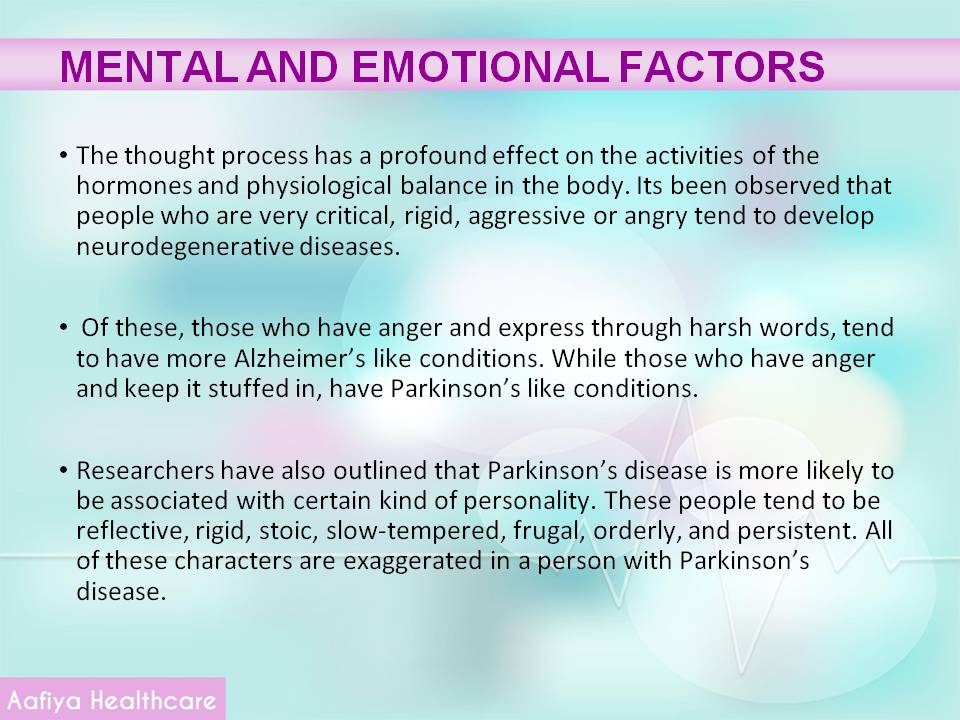 MENTAL AND EMOTIONAL FACTORS

• The thought process has a profound effect on the activities of the hormones and physiological balance in the body. Its been observed that people who are very critical, rigid, aggressive or angry tend to develop neurodegenerative diseases.

• Of these, those who have anger and express through harsh words, tend to have more Alzheimer's like conditions. While those who have anger and keep it stuffed in, have Parkinson's like conditions.

• Researchers have also outlined that Parkinson's disease is more likely to be associated with certain kind of personality. These people tend to be reflective, rigid, stoic, slow-tempered, frugal, orderly, and persistent. All of these characters are exaggerated in a person with Parkinson's disease.

Aafiya Healthcare